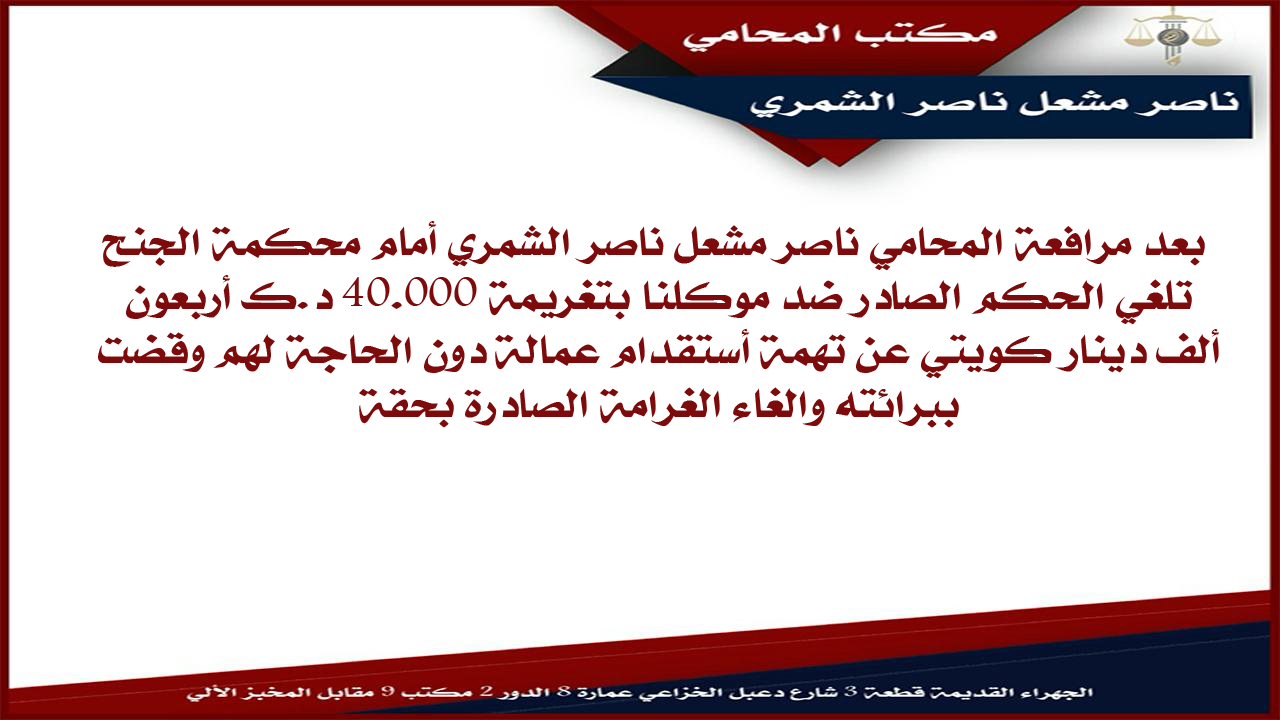 مكتب المحامي

ناصر مشعل ناصر الشمري

بعد مرافعة المحامي ناصر مشعل ناصر الشمري أمام محكمة الجنح تلغي الحكم الصادر ضد موكلنا بتغريمة 40.000 د.ك أربعون ألف دينار كويتي عن تهمة أستقدام عمالة دون الحاجة لهم وقضت ببرائته والغاء الغرامة الصادرة بحقة

الجهراء القديمة قطعة 3 شارع دعبل الخزاعي عمارة 8 الدور 2 مكتب 9 مقابل المخبز الألي